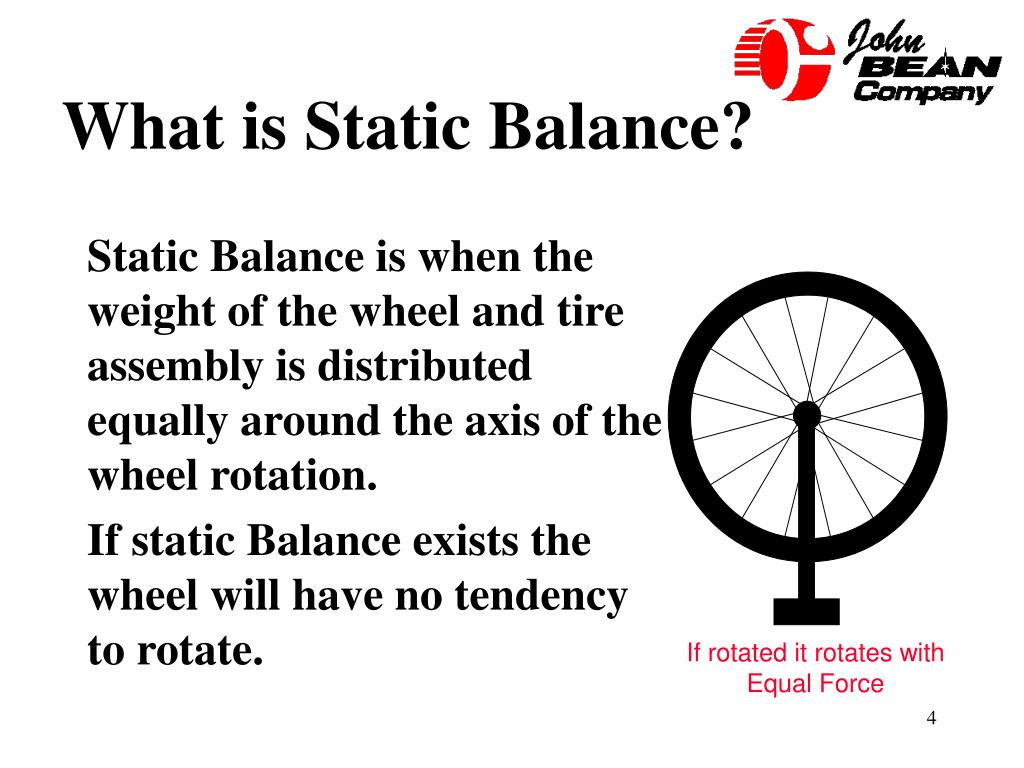 John BEAN Company

What is Static Balance?

Static Balance is when the weight of the wheel and tire assembly is distributed equally around the axis of the wheel rotation.

If static Balance exists the wheel will have no tendency to rotate.

If rotated it rotates with Equal Force

4